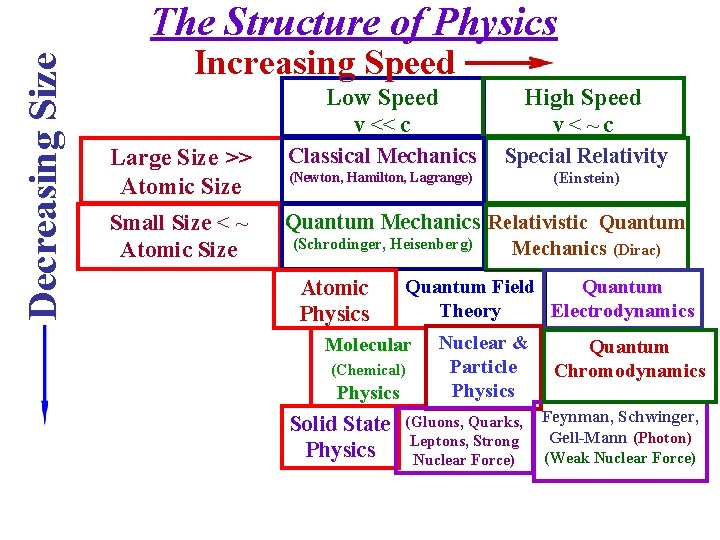 The Structure of Physics

Increasing Speed

Decreasing Size

Low Speed
v << c

High Speed
v < ~ c

Large Size >> Atomic Size

Classical Mechanics
(Newton, Hamilton, Lagrange)

Special Relativity
(Einstein)

Small Size < ~ Atomic Size

Quantum Mechanics
(Schrodinger, Heisenberg)

Relativistic Quantum Mechanics (Dirac)

Atomic Physics

Quantum Field Theory

Quantum Electrodynamics

Molecular (Chemical) Physics

Nuclear & Particle Physics

Quantum Chromodynamics

Solid State Physics

(Gluons, Quarks, Leptons, Strong Nuclear Force)

Feynman, Schwinger, Gell-Mann (Photon) (Weak Nuclear Force)